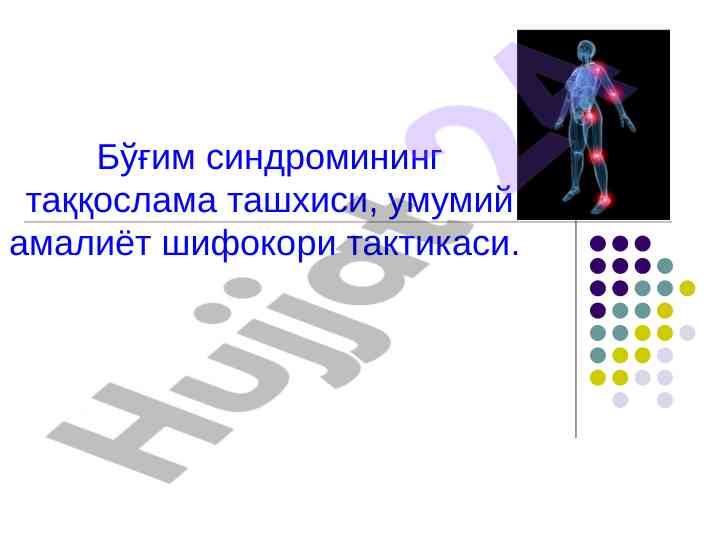 Бўғим синдромининг таққослама ташхиси, умумий амалиёт шифокори тактикаси.

Hujjat24